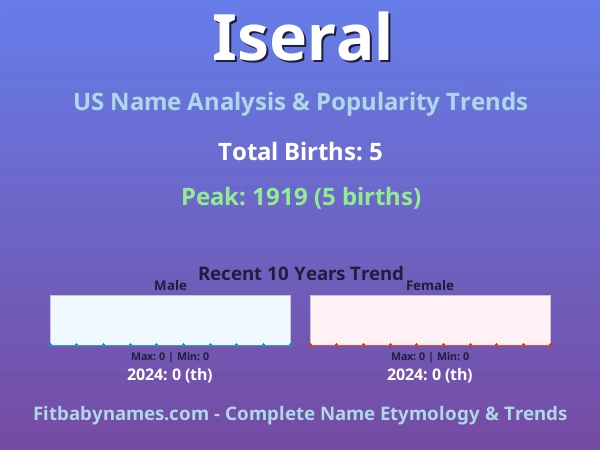 Iseral

US Name Analysis & Popularity Trends

Total Births: 5

Peak: 1919 (5 births)

Recent 10 Years Trend

Male

Max: 0 | Min: 0

2024: 0 (th)

Female

Max: 0 | Min: 0

2024: 0 (th)

Fitbabynames.com - Complete Name Etymology & Trends